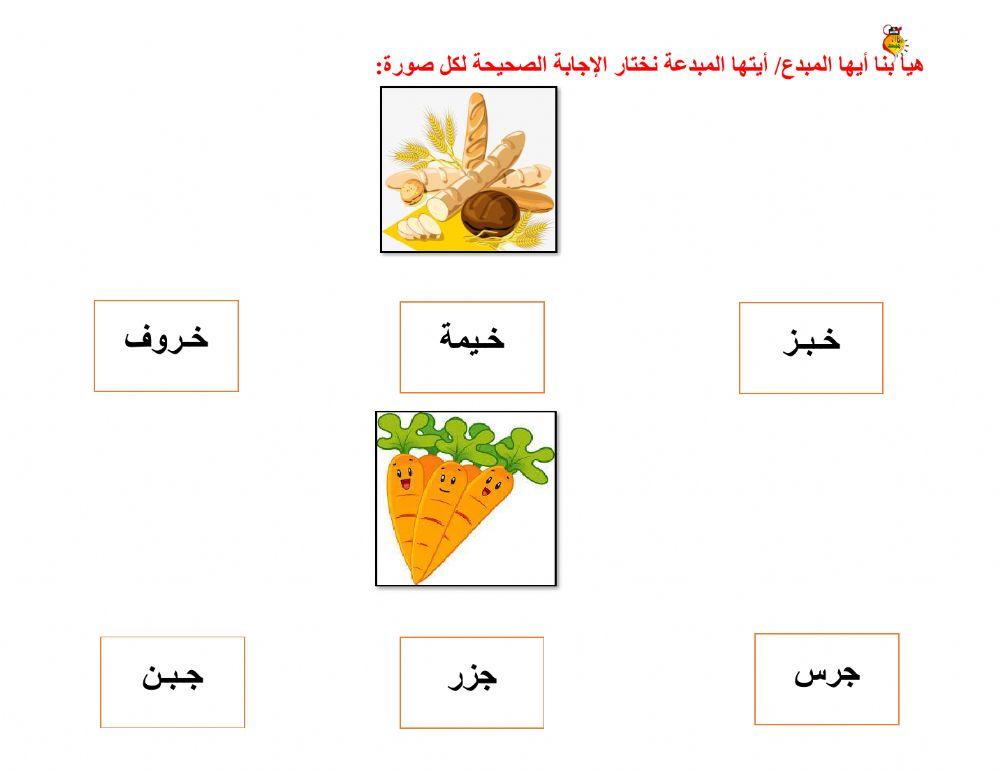 هيا بنا أيها المبدع/ أيتها المبدعة نختار الإجابة الصحيحة لكل صورة:

خبز

خيمة

خروف

جرس

جزر

جبن